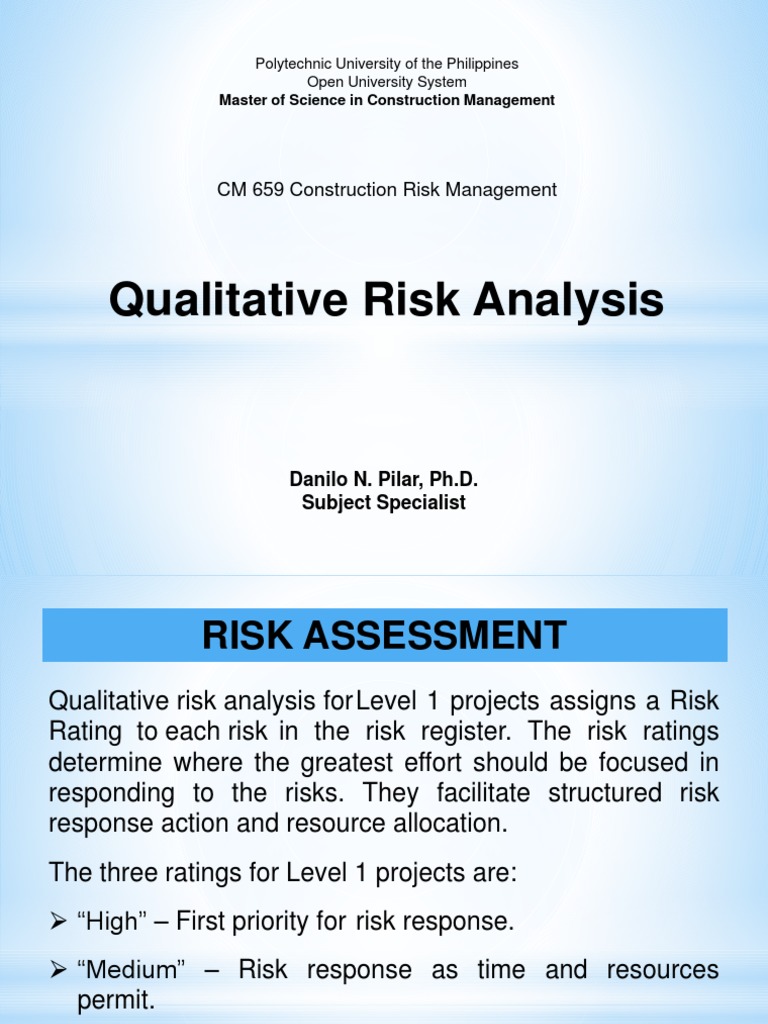 Polytechnic University of the Philippines
Open University System
Master of Science in Construction Management

CM 659 Construction Risk Management

Qualitative Risk Analysis

Danilo N. Pilar, Ph.D.
Subject Specialist

RISK ASSESSMENT

Qualitative risk analysis for Level 1 projects assigns a Risk Rating to each risk in the risk register. The risk ratings determine where the greatest effort should be focused in responding to the risks. They facilitate structured risk response action and resource allocation.

The three ratings for Level 1 projects are:

➢ “High” – First priority for risk response.

➢ “Medium” – Risk response as time and resources permit.